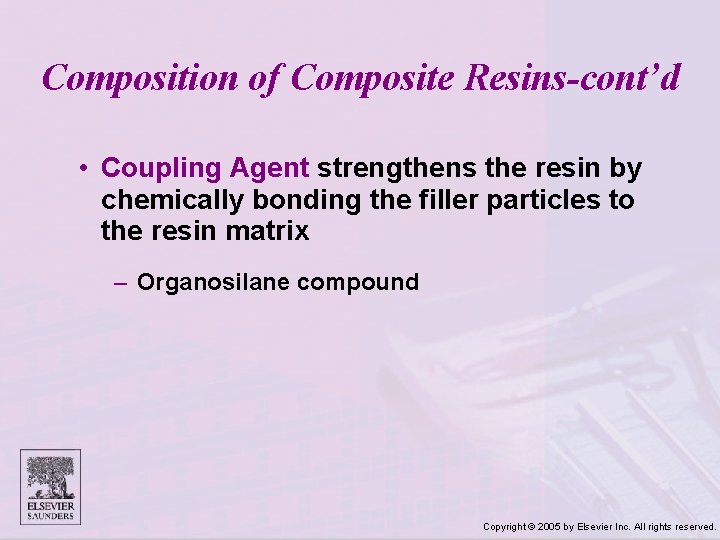 Composition of Composite Resins-cont'd

• Coupling Agent strengthens the resin by chemically bonding the filler particles to the resin matrix

– Organosilane compound

ELSEVIER
SAUNDERS

Copyright © 2005 by Elsevier Inc. All rights reserved.